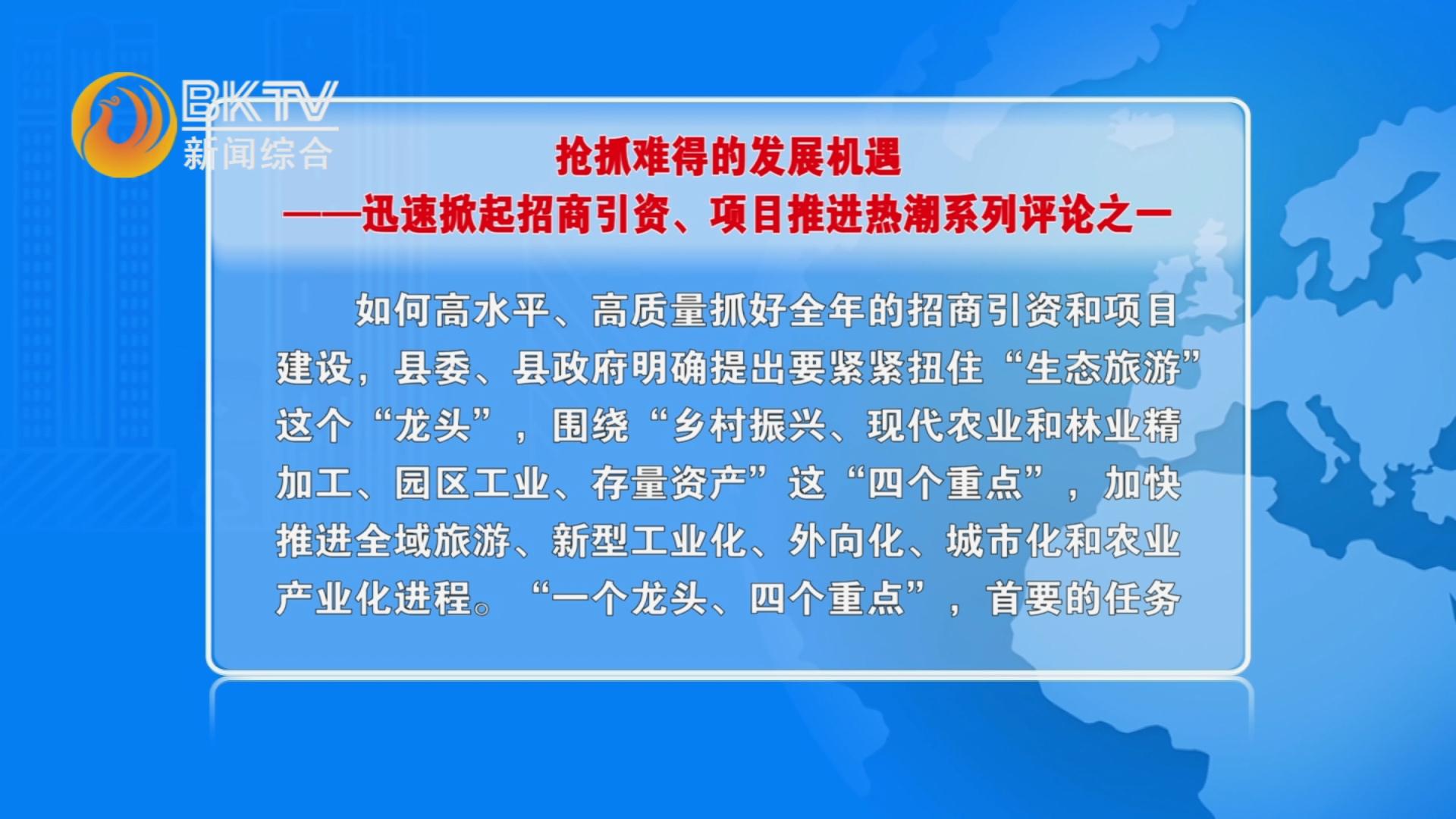 BKTV
新闻综合

抢抓难得的发展机遇
——迅速掀起招商引资、项目推进热潮系列评论之一

如何高水平、高质量抓好全年的招商引资和项目建设，县委、县政府明确提出要紧紧扭住“生态旅游”这个“龙头”，围绕“乡村振兴、现代农业和林业精加工、园区工业、存量资产”这“四个重点”，加快推进全域旅游、新型工业化、外向化、城市化和农业产业化进程。“一个龙头、四个重点”，首要的任务